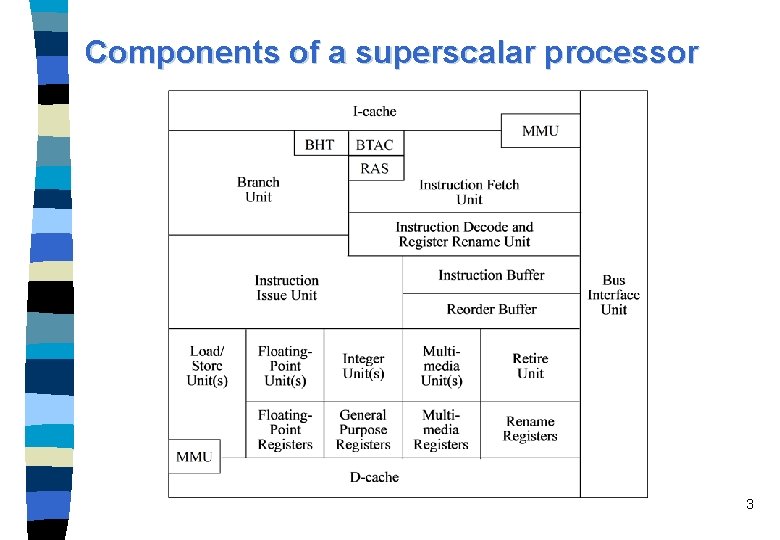 Components of a superscalar processor

I-cache

MMU

BHT

BTAC

RAS

Branch Unit

Instruction Fetch Unit

Instruction Decode and Register Rename Unit

Instruction Issue Unit

Instruction Buffer

Reorder Buffer

Bus Interface Unit

Load/ Store Unit(s)

Floating-Point Unit(s)

Integer Unit(s)

Multi-media Unit(s)

Retire Unit

Floating-Point Registers

General Purpose Registers

Multi-media Registers

Rename Registers

MMU

D-cache

3